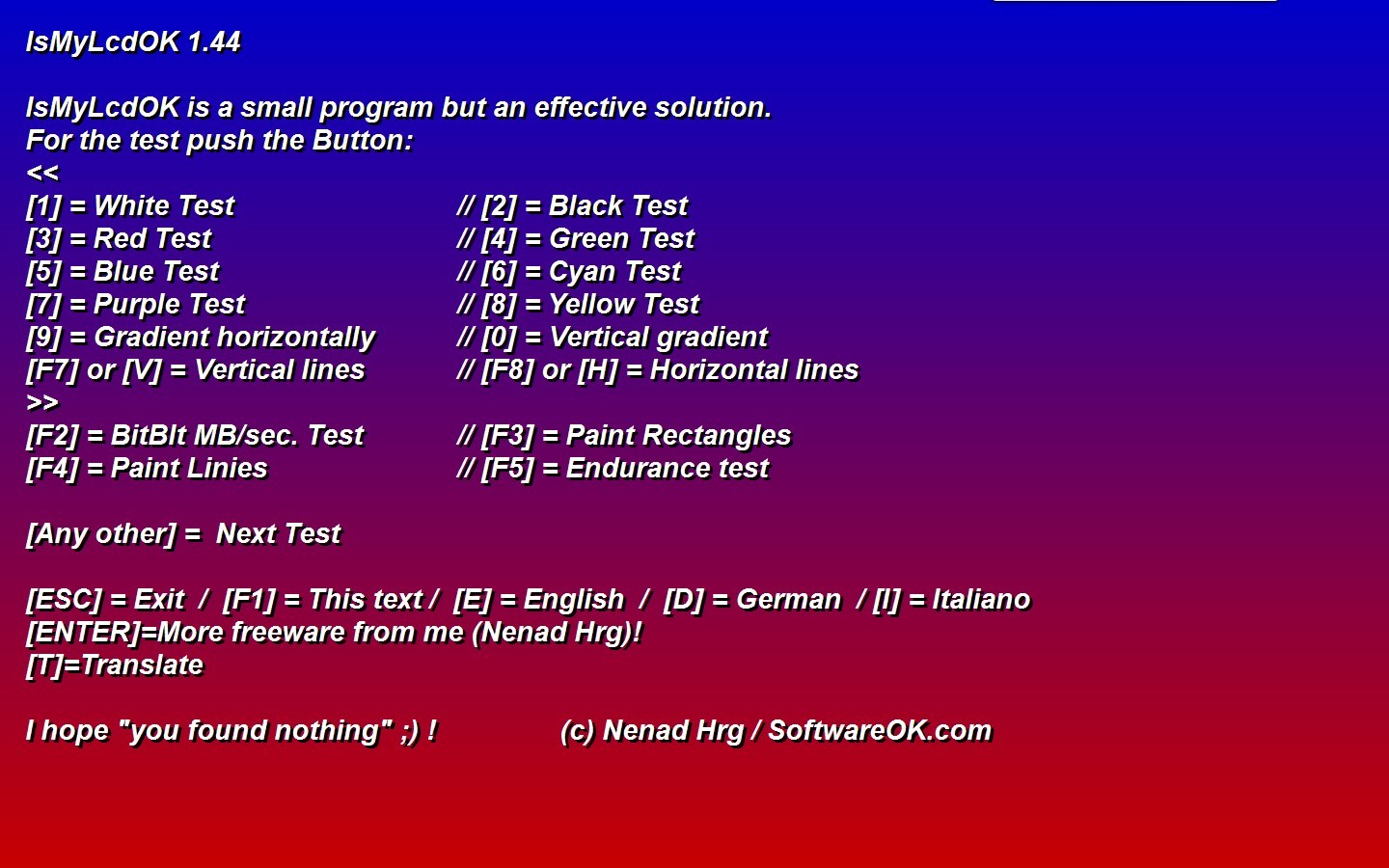 IsMyLcdOK 1.44

IsMyLcdOK is a small program but an effective solution.
For the test push the Button:
<<
[1] = White Test // [2] = Black Test
[3] = Red Test // [4] = Green Test
[5] = Blue Test // [6] = Cyan Test
[7] = Purple Test // [8] = Yellow Test
[9] = Gradient horizontally // [0] = Vertical gradient
[F7] or [V] = Vertical lines // [F8] or [H] = Horizontal lines
>>
[F2] = BitBlt MB/sec. Test // [F3] = Paint Rectangles
[F4] = Paint Linies // [F5] = Endurance test

[Any other] = Next Test

[ESC] = Exit / [F1] = This text / [E] = English / [D] = German / [I] = Italiano
[ENTER]=More freeware from me (Nenad Hrg)!
[T]=Translate

I hope "you found nothing" ;) ! (c) Nenad Hrg / SoftwareOK.com